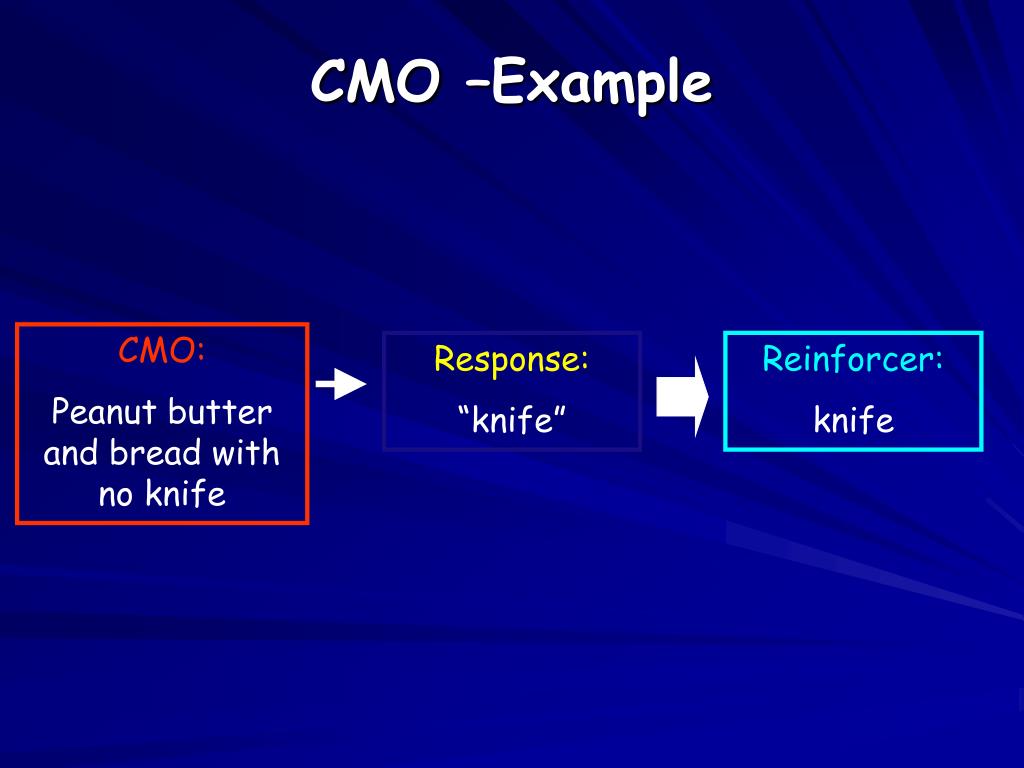 CMO –Example

CMO:

Peanut butter and bread with no knife

Response:

“knife”

Reinforcer:

knife